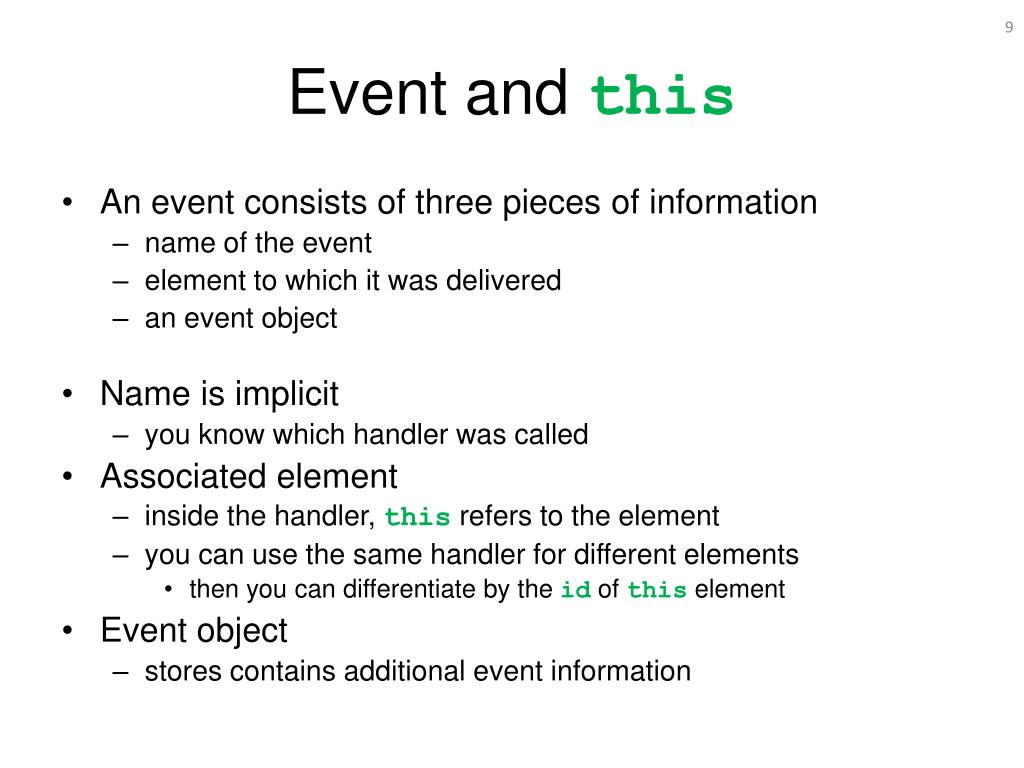 9

Event and this

• An event consists of three pieces of information
  – name of the event
  – element to which it was delivered
  – an event object

• Name is implicit
  – you know which handler was called
• Associated element
  – inside the handler, this refers to the element
  – you can use the same handler for different elements
    • then you can differentiate by the id of this element
• Event object
  – stores contains additional event information